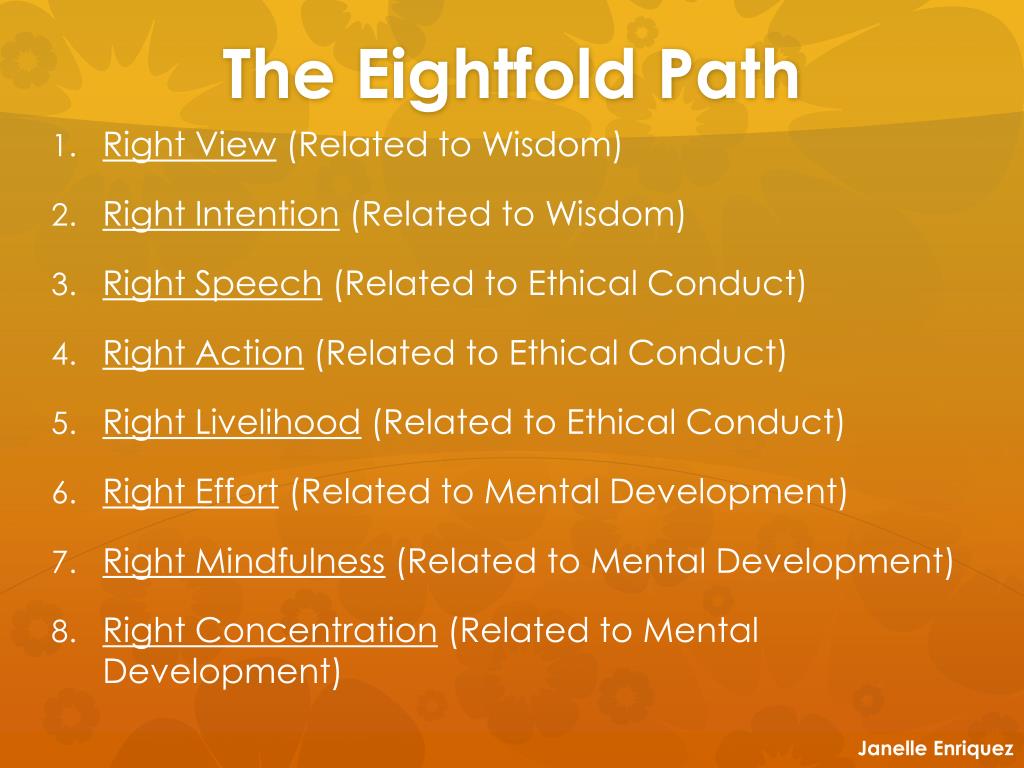 The Eightfold Path

1. Right View (Related to Wisdom)
2. Right Intention (Related to Wisdom)
3. Right Speech (Related to Ethical Conduct)
4. Right Action (Related to Ethical Conduct)
5. Right Livelihood (Related to Ethical Conduct)
6. Right Effort (Related to Mental Development)
7. Right Mindfulness (Related to Mental Development)
8. Right Concentration (Related to Mental Development)

Janelle Enriquez